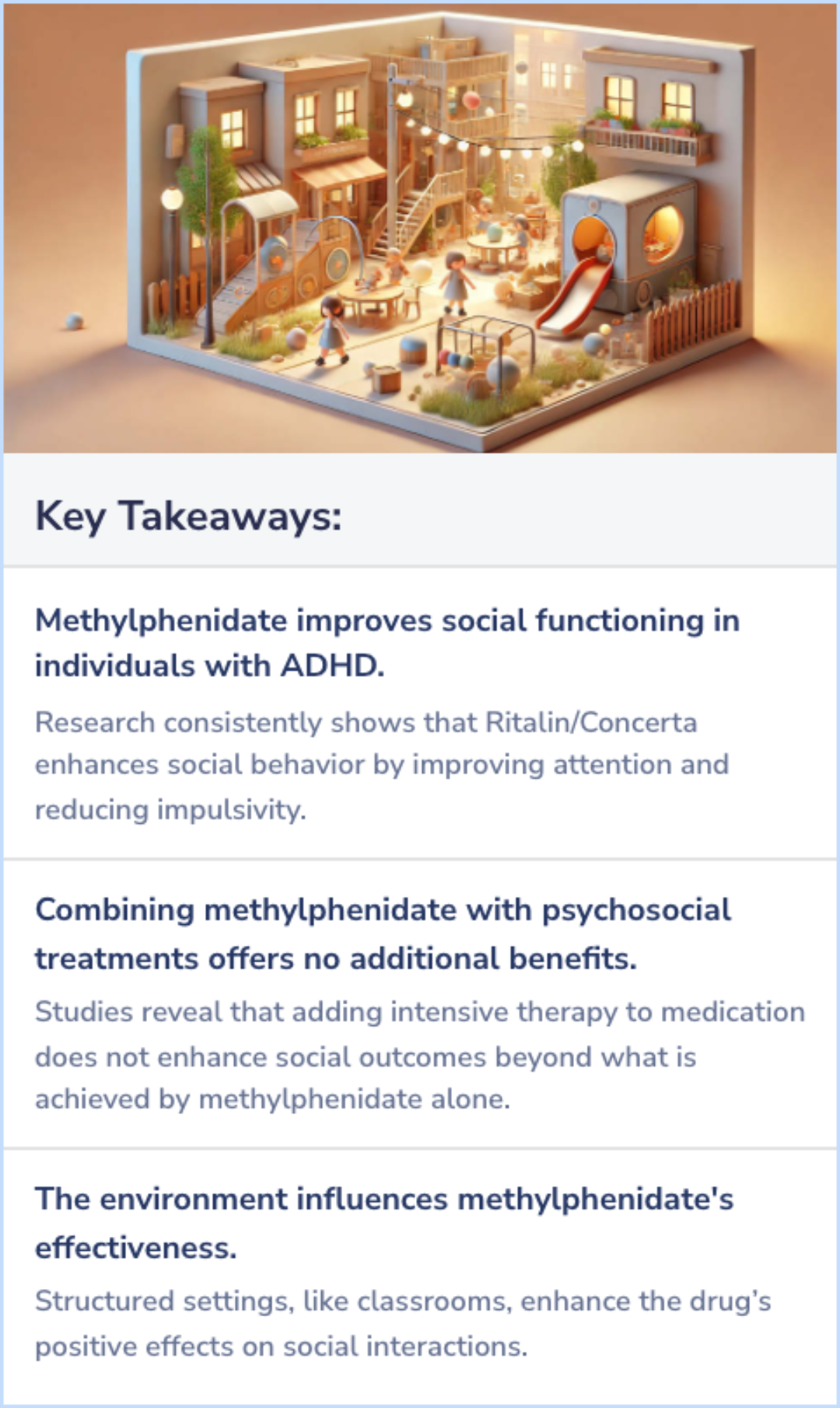 Key Takeaways:

Methylphenidate improves social functioning in individuals with ADHD.

Research consistently shows that Ritalin/Concerta enhances social behavior by improving attention and reducing impulsivity.

Combining methylphenidate with psychosocial treatments offers no additional benefits.

Studies reveal that adding intensive therapy to medication does not enhance social outcomes beyond what is achieved by methylphenidate alone.

The environment influences methylphenidate's effectiveness.

Structured settings, like classrooms, enhance the drug's positive effects on social interactions.